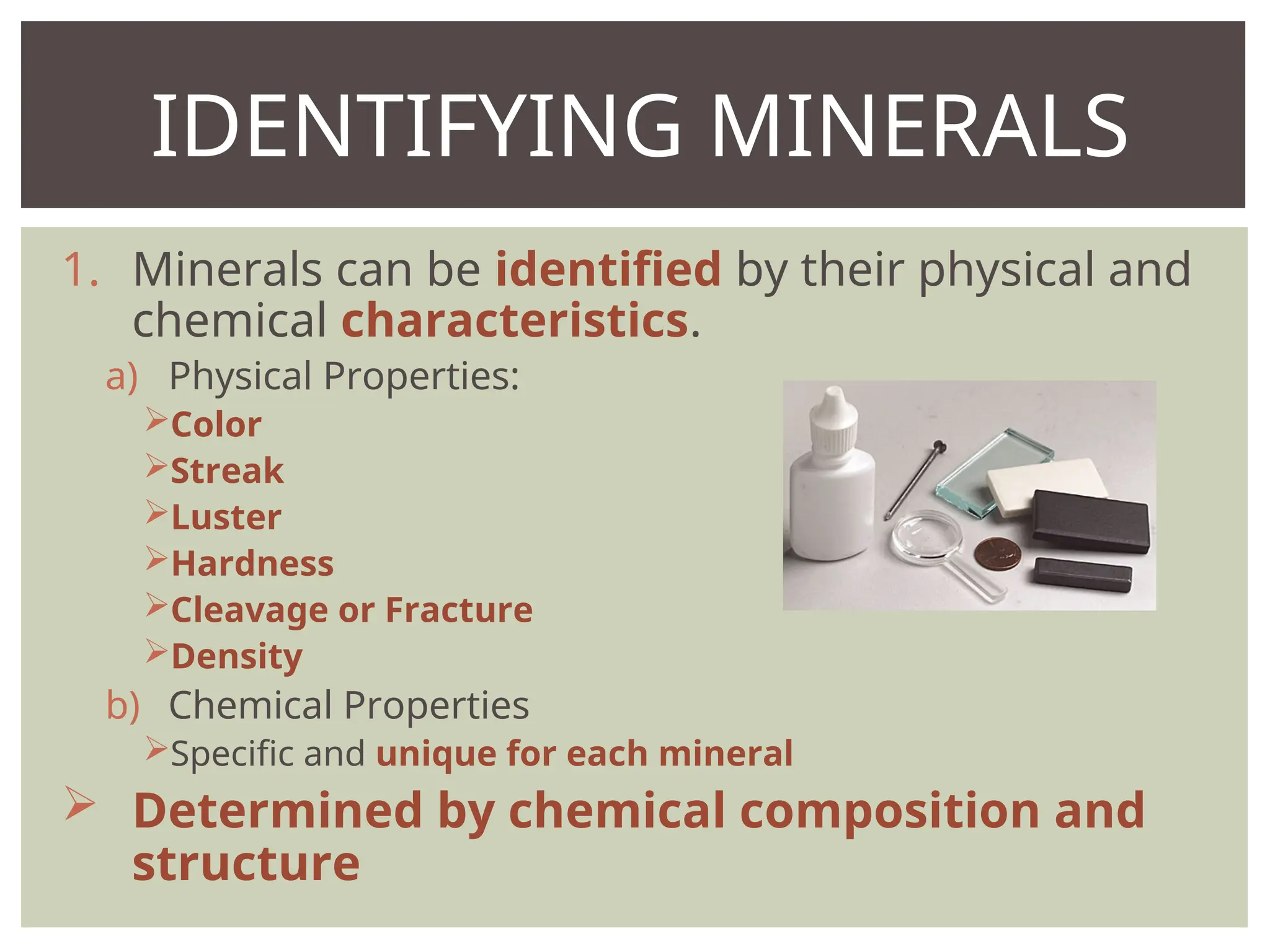 IDENTIFYING MINERALS

1. Minerals can be identified by their physical and chemical characteristics.

a) Physical Properties:

➢Color
➢Streak
➢Luster
➢Hardness
➢Cleavage or Fracture
➢Density

b) Chemical Properties

➢Specific and unique for each mineral

➢ Determined by chemical composition and structure